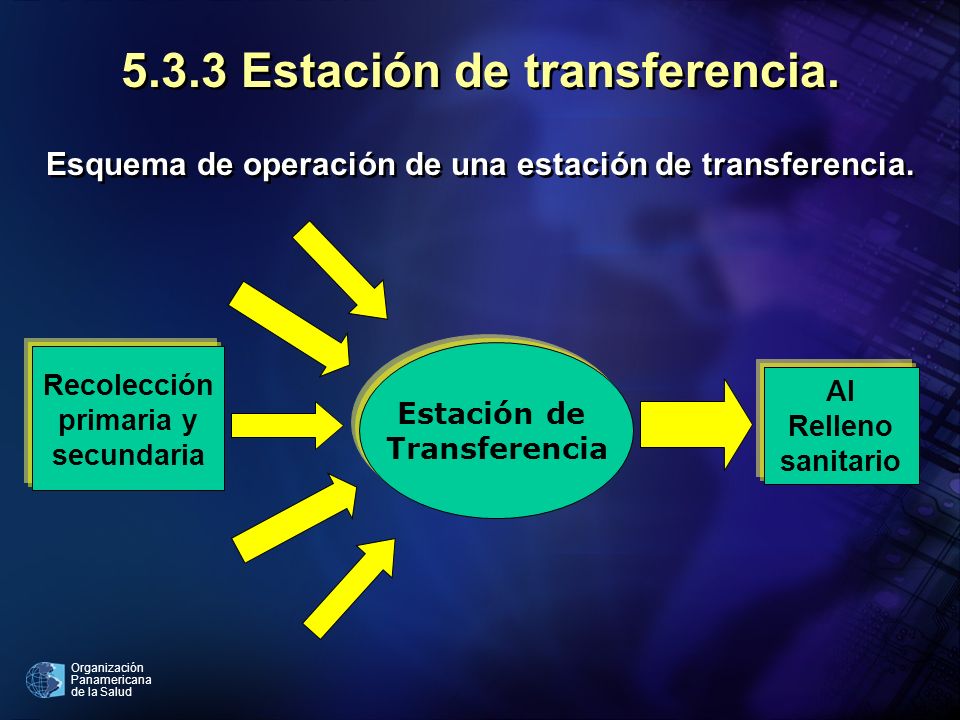 5.3.3 Estación de transferencia.

Esquema de operación de una estación de transferencia.

Recolección primaria y secundaria

Estación de Transferencia

Al Relleno sanitario

Organización Panamericana de la Salud